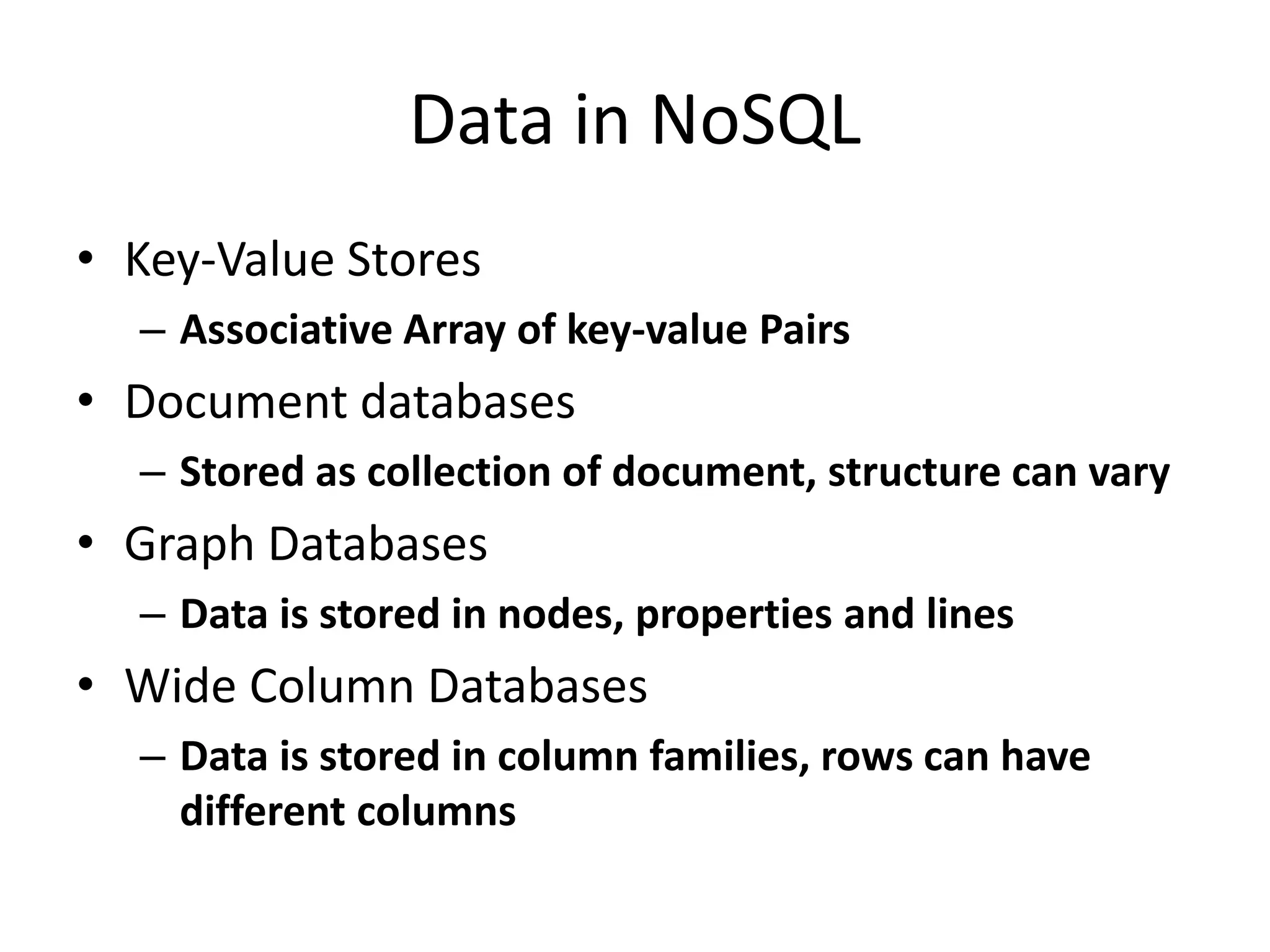 Data in NoSQL

• Key-Value Stores
 – Associative Array of key-value Pairs
• Document databases
 – Stored as collection of document, structure can vary
• Graph Databases
 – Data is stored in nodes, properties and lines
• Wide Column Databases
 – Data is stored in column families, rows can have different columns